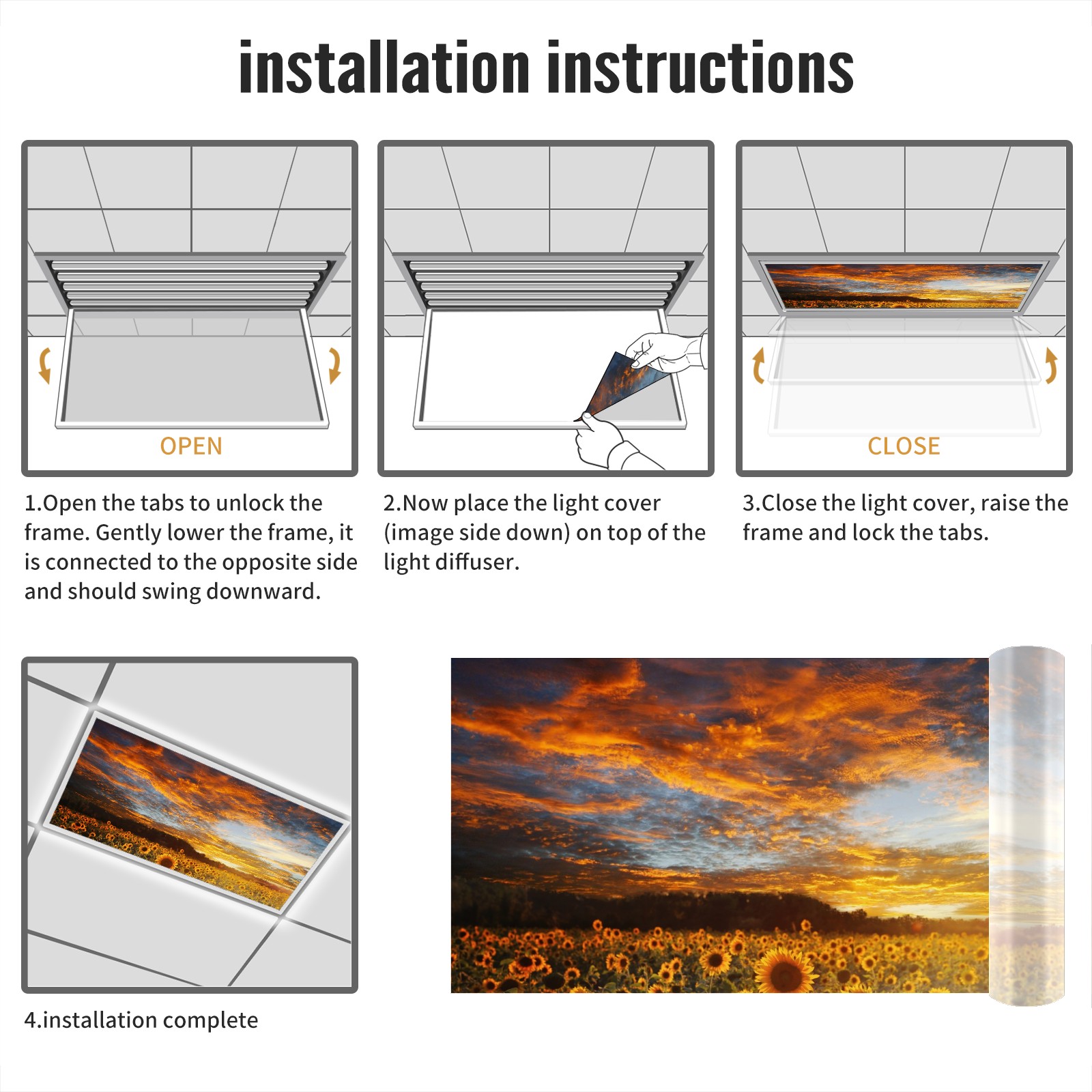 installation instructions

OPEN

1.Open the tabs to unlock the frame. Gently lower the frame, it is connected to the opposite side and should swing downward.

2.Now place the light cover (image side down) on top of the light diffuser.

CLOSE

3.Close the light cover, raise the frame and lock the tabs.

4.installation complete